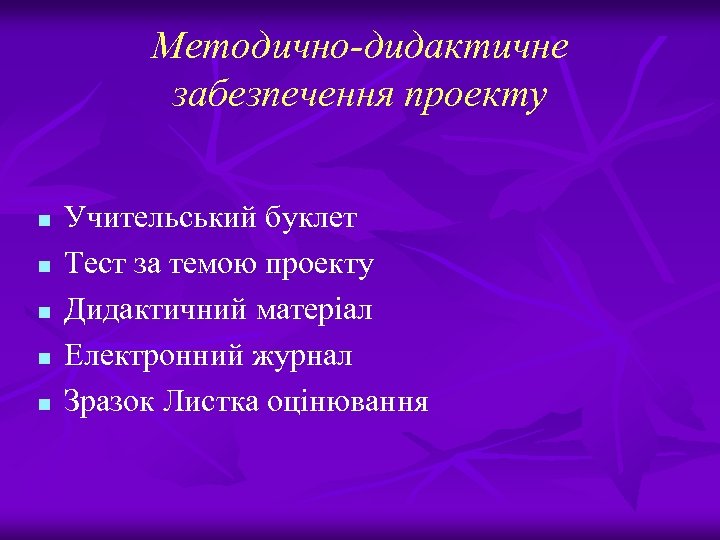 Методично-дидактичне забезпечення проекту

- Учительський буклет
- Тест за темою проекту
- Дидактичний матеріал
- Електронний журнал
- Зразок Листка оцінювання